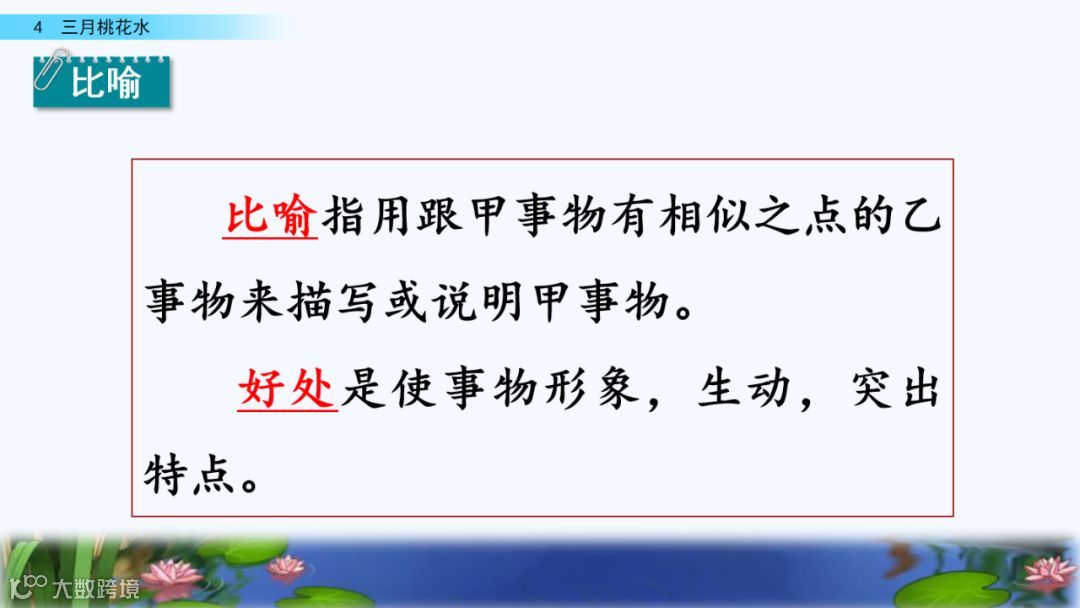 4 三月桃花水

比喻

比喻指用跟甲事物有相似之点的乙事物来描写或说明甲事物。

好处是使事物形象，生动，突出特点。

大数跨境